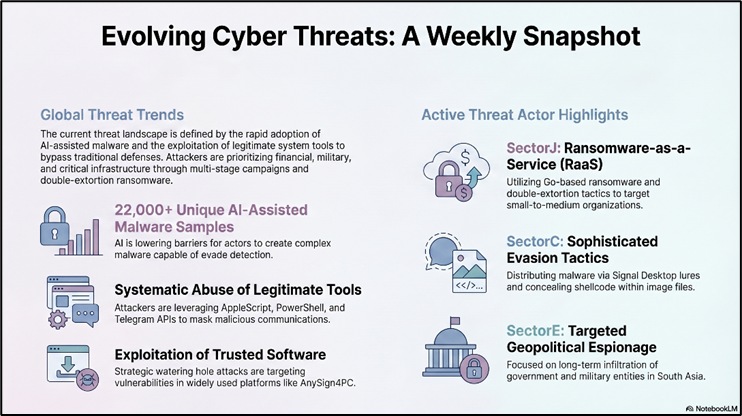 Evolving Cyber Threats: A Weekly Snapshot

Global Threat Trends

The current threat landscape is defined by the rapid adoption of AI-assisted malware and the exploitation of legitimate system tools to bypass traditional defenses. Attackers are prioritizing financial, military, and critical infrastructure through multi-stage campaigns and double-extortion ransomware.

22,000+ Unique AI-Assisted Malware Samples

AI is lowering barriers for actors to create complex malware capable of evade detection.

Systematic Abuse of Legitimate Tools

Attackers are leveraging AppleScript, PowerShell, and Telegram APIs to mask malicious communications.

Exploitation of Trusted Software

Strategic watering hole attacks are targeting vulnerabilities in widely used platforms like AnySign4PC.

Active Threat Actor Highlights

SectorJ: Ransomware-as-a-Service (RaaS)

Utilizing Go-based ransomware and double-extortion tactics to target small-to-medium organizations.

SectorC: Sophisticated Evasion Tactics

Distributing malware via Signal Desktop lures and concealing shellcode within image files.

SectorE: Targeted Geopolitical Espionage

Focused on long-term infiltration of government and military entities in South Asia.

NotebookLM